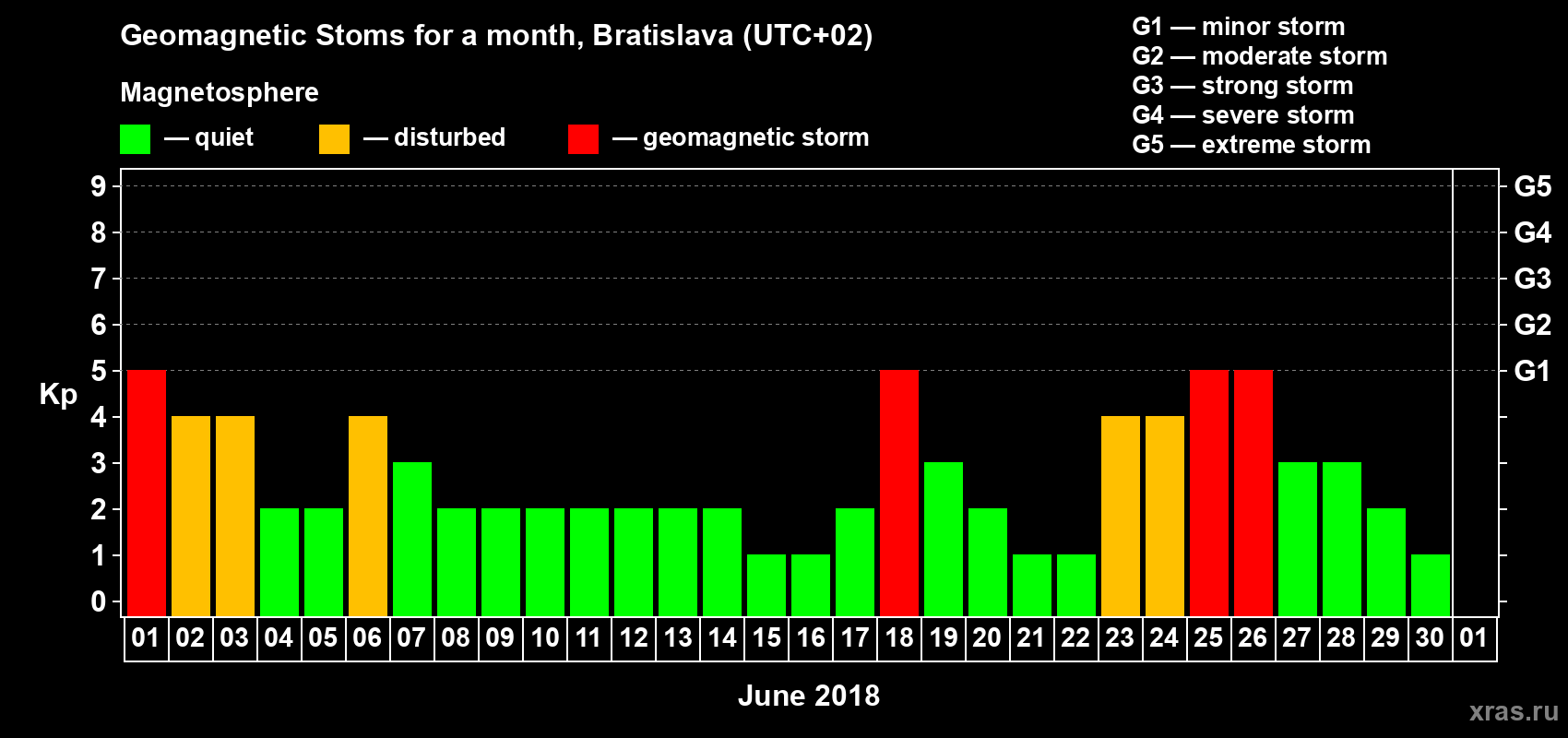 Geomagnetic Stoms for a month, Bratislava (UTC+02)

Magnetosphere

— quiet — disturbed — geomagnetic storm

G1 — minor storm
G2 — moderate storm
G3 — strong storm
G4 — severe storm
G5 — extreme storm

Kp

9
8
7
6
5
4
3
2
1
0

G5
G4
G3
G2
G1

01 02 03 04 05 06 07 08 09 10 11 12 13 14 15 16 17 18 19 20 21 22 23 24 25 26 27 28 29 30 01

June 2018

xras.ru